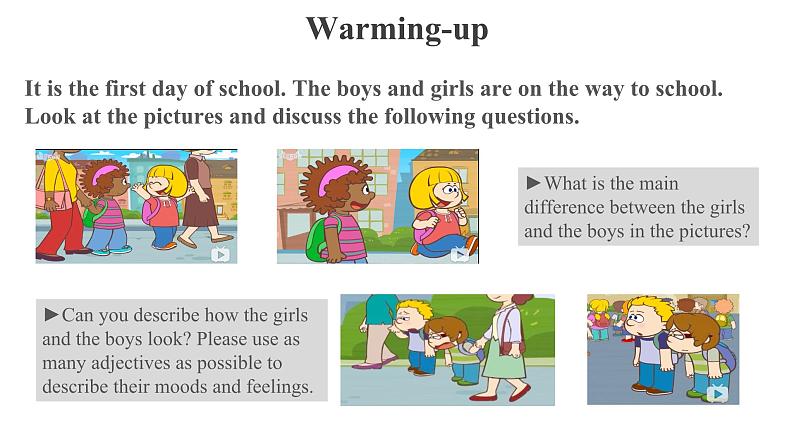 Warming-up

It is the first day of school. The boys and girls are on the way to school. Look at the pictures and discuss the following questions.

►What is the main difference between the girls and the boys in the pictures?

►Can you describe how the girls and the boys look? Please use as many adjectives as possible to describe their moods and feelings.